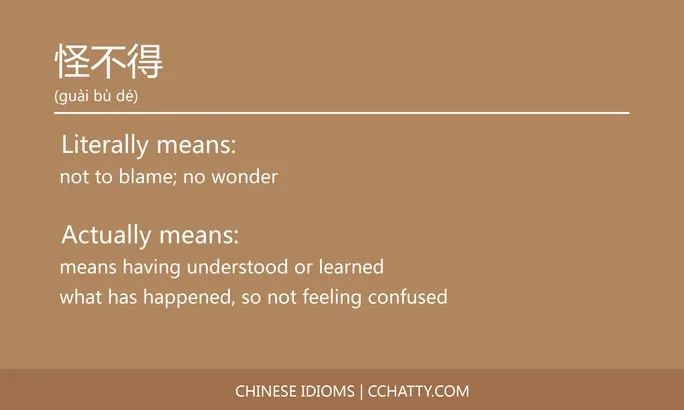 怪不得
(guài bù dé)

Literally means:
not to blame; no wonder

Actually means:
means having understood or learned what has happened, so not feeling confused

CHINESE IDIOMS | CCHATTY.COM